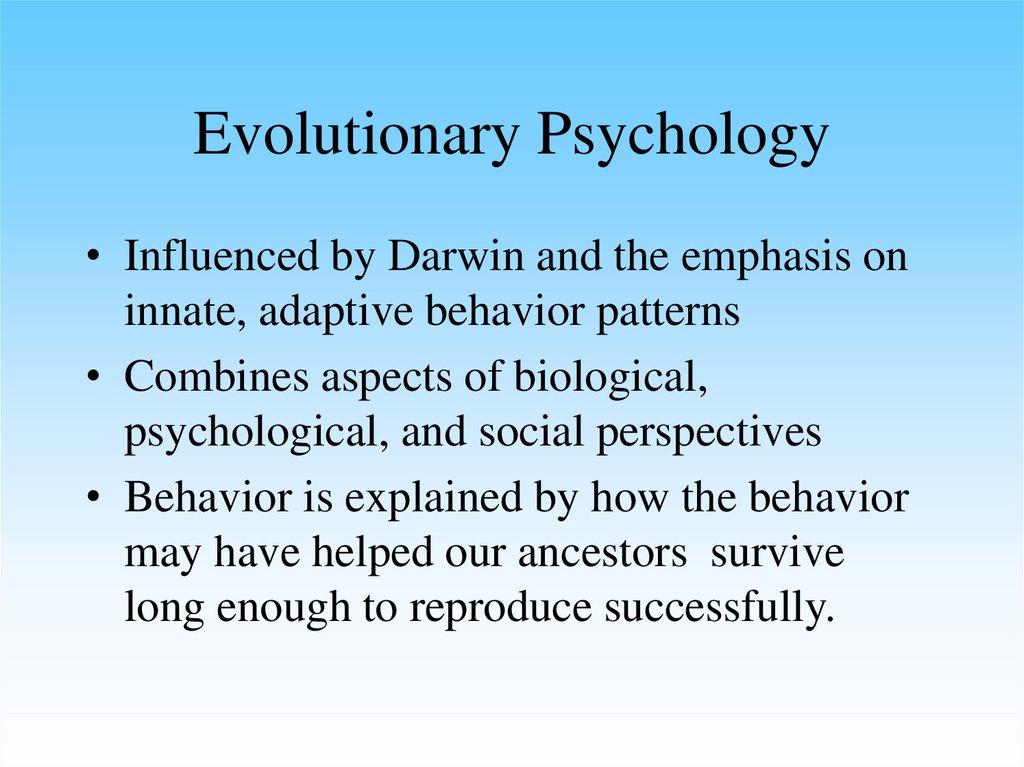 Evolutionary Psychology

• Influenced by Darwin and the emphasis on innate, adaptive behavior patterns
• Combines aspects of biological, psychological, and social perspectives
• Behavior is explained by how the behavior may have helped our ancestors survive long enough to reproduce successfully.